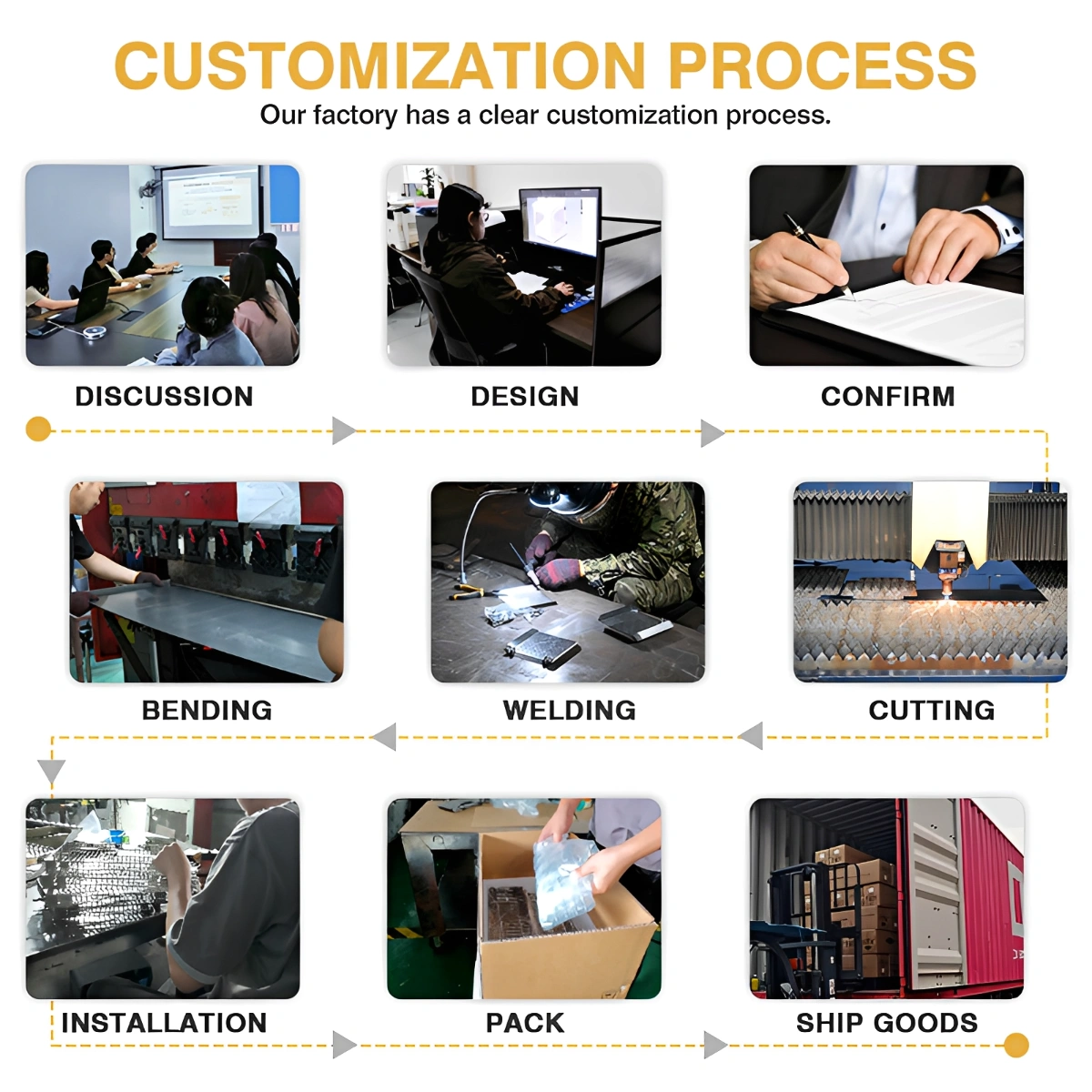 CUSTOMIZATION PROCESS

Our factory has a clear customization process.

DISCUSSION

DESIGN

CONFIRM

BENDING

WELDING

CUTTING

INSTALLATION

PACK

SHIP GOODS